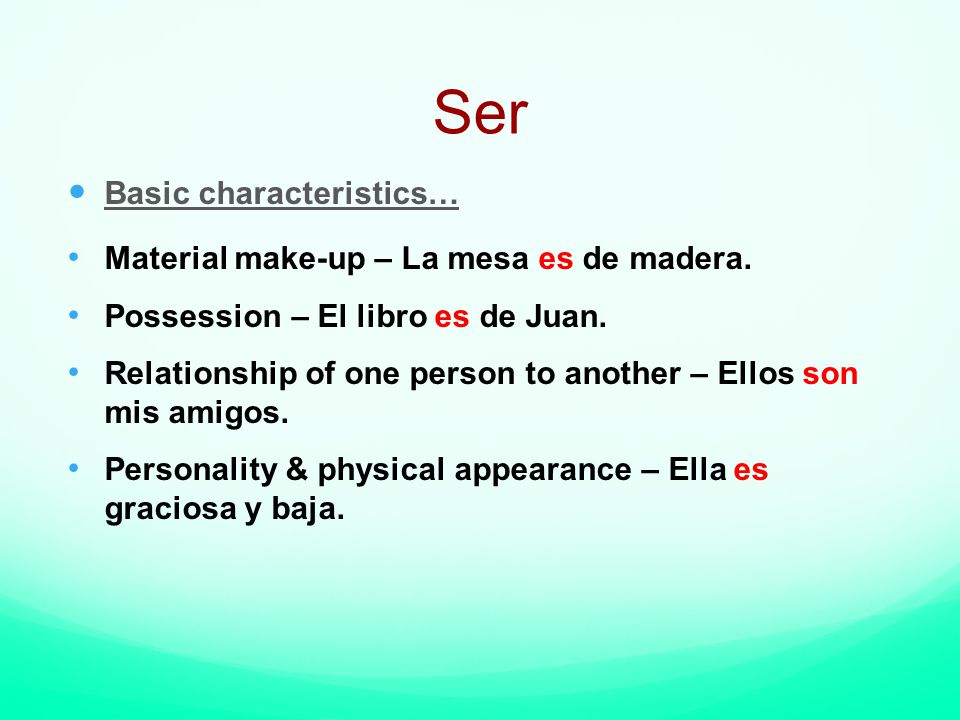 Ser

• Basic characteristics…

• Material make-up – La mesa es de madera.

• Possession – El libro es de Juan.

• Relationship of one person to another – Ellos son mis amigos.

• Personality & physical appearance – Ella es graciosa y baja.